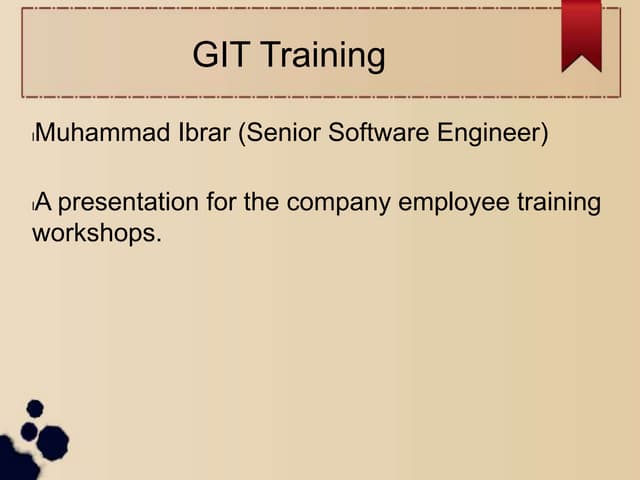 GIT Training

Muhammad Ibrar (Senior Software Engineer)

A presentation for the company employee training workshops.